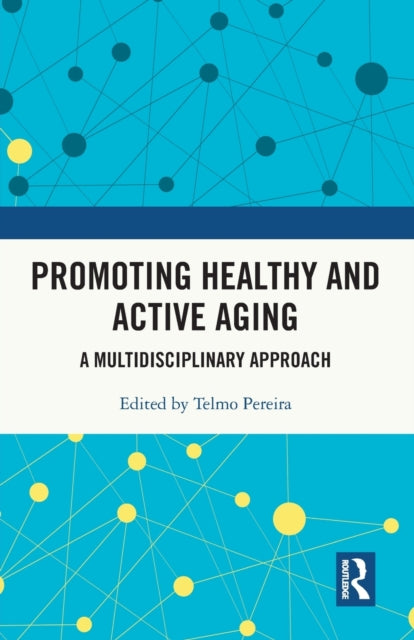 PROMOTING HEALTHY AND ACTIVE AGING

A MULTIDISCIPLINARY APPROACH

Edited by Telmo Pereira

ROUTLEDGE